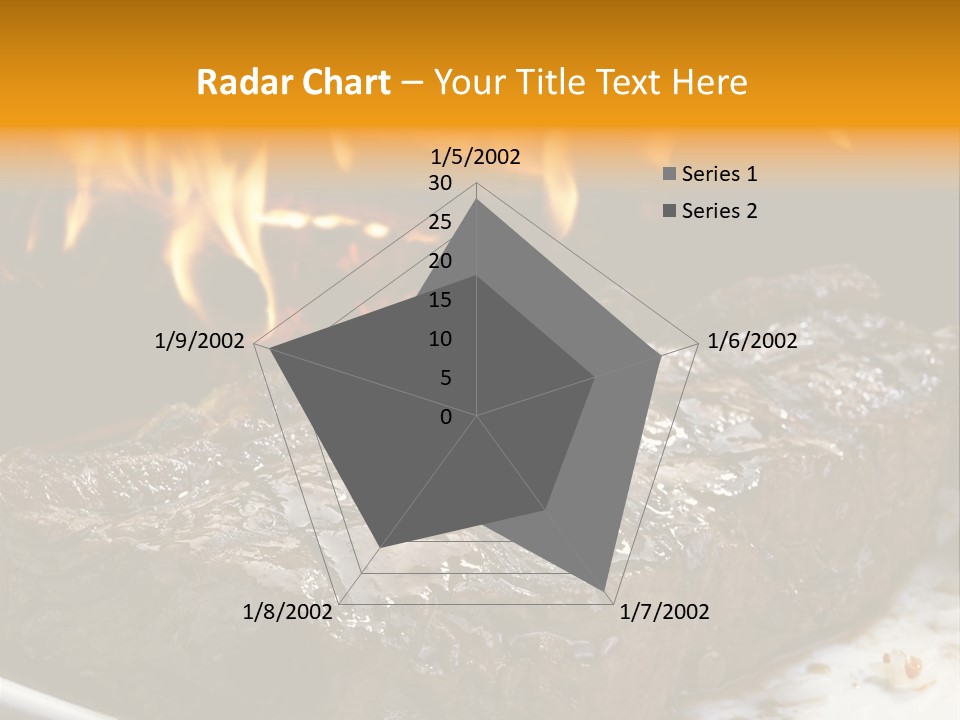 Radar Chart – Your Title Text Here

1/5/2002
30
25
20
15
10
5
0
1/6/2002
1/7/2002
1/8/2002
1/9/2002

Series 1
Series 2